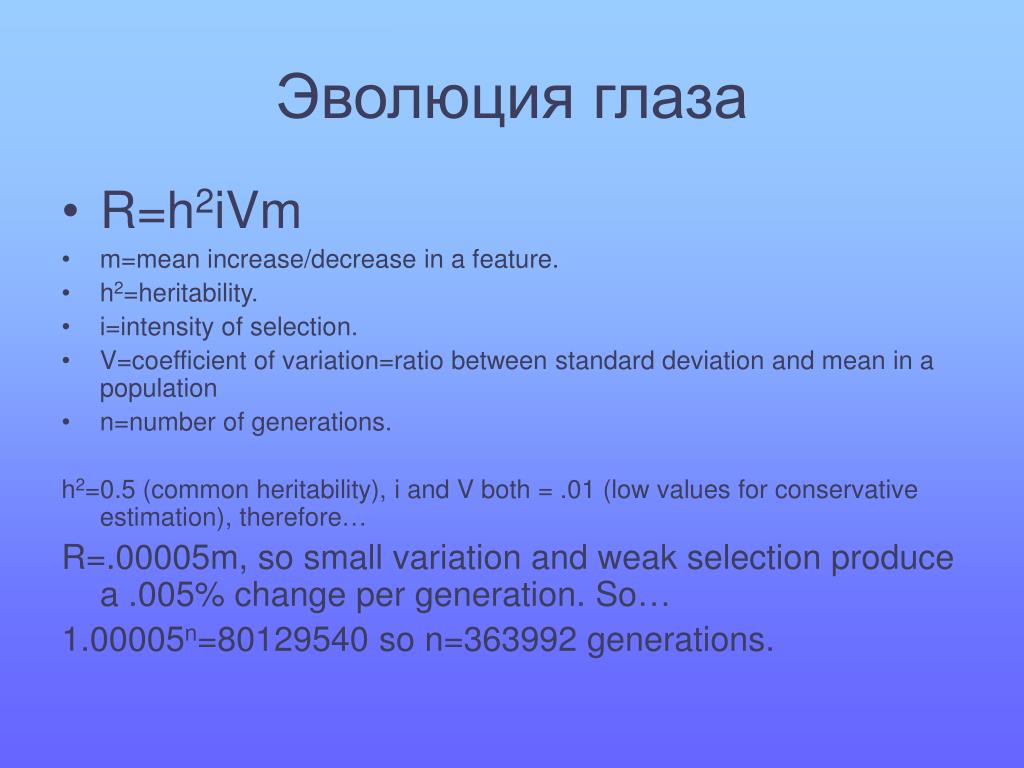 Эволюция глаза

• $R=h^2iVm$
• m=mean increase/decrease in a feature.
• $h^2$=heritability.
• i=intensity of selection.
• V=coefficient of variation=ratio between standard deviation and mean in a population
• n=number of generations.

$h^2$=0.5 (common heritability), i and V both = .01 (low values for conservative estimation), therefore…

R=.00005m, so small variation and weak selection produce a .005% change per generation. So…

$1.00005^n$=80129540 so n=363992 generations.